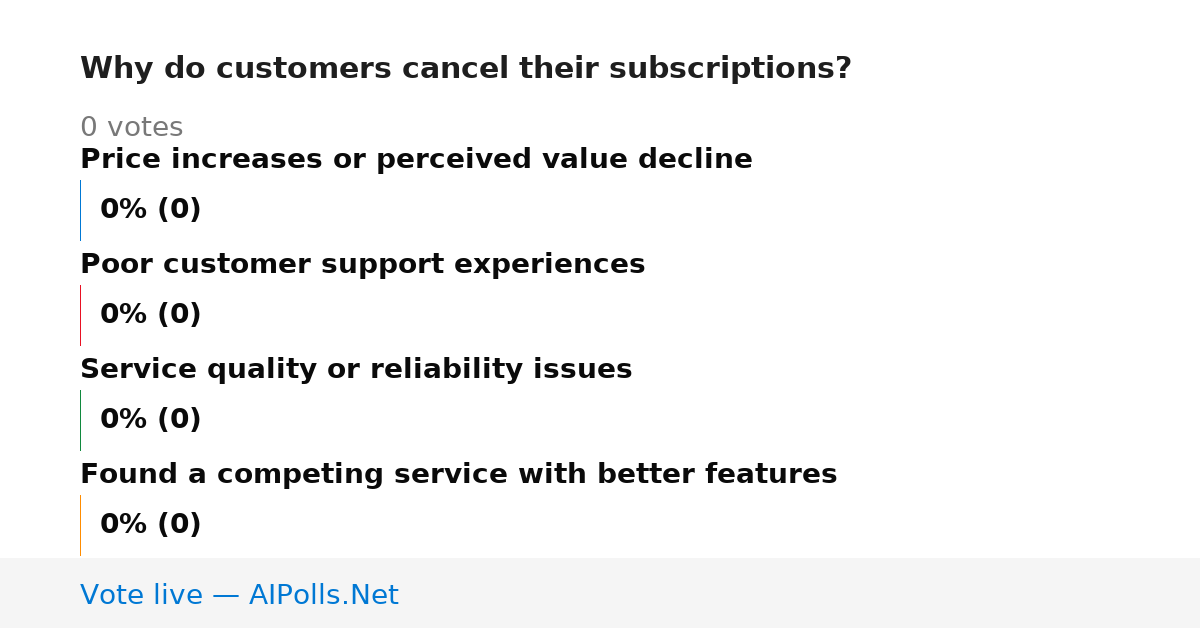 Why do customers cancel their subscriptions?

0 votes

Price increases or perceived value decline

0% (0)

Poor customer support experiences

0% (0)

Service quality or reliability issues

0% (0)

Found a competing service with better features

0% (0)

Vote live — AIPolls.Net